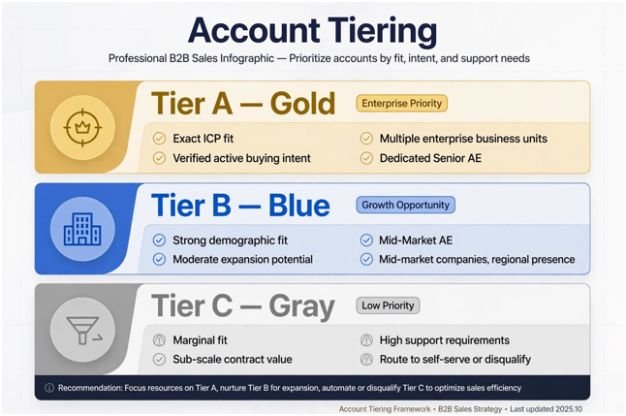 Account Tiering

Professional B2B Sales Infographic — Prioritize accounts by fit, intent, and support needs

Tier A — Gold

Enterprise Priority

Exact ICP fit

Verified active buying intent

Multiple enterprise business units

Dedicated Senior AE

Tier B — Blue

Growth Opportunity

Strong demographic fit

Moderate expansion potential

Mid-Market AE

Mid-market companies, regional presence

Tier C — Gray

Low Priority

Marginal fit

Sub-scale contract value

High support requirements

Route to self-serve or disqualify

Recommendation: Focus resources on Tier A, nurture Tier B for expansion, automate or disqualify Tier C to optimize sales efficiency

Account Tiering Framework • B2B Sales Strategy • Last updated 2025.10